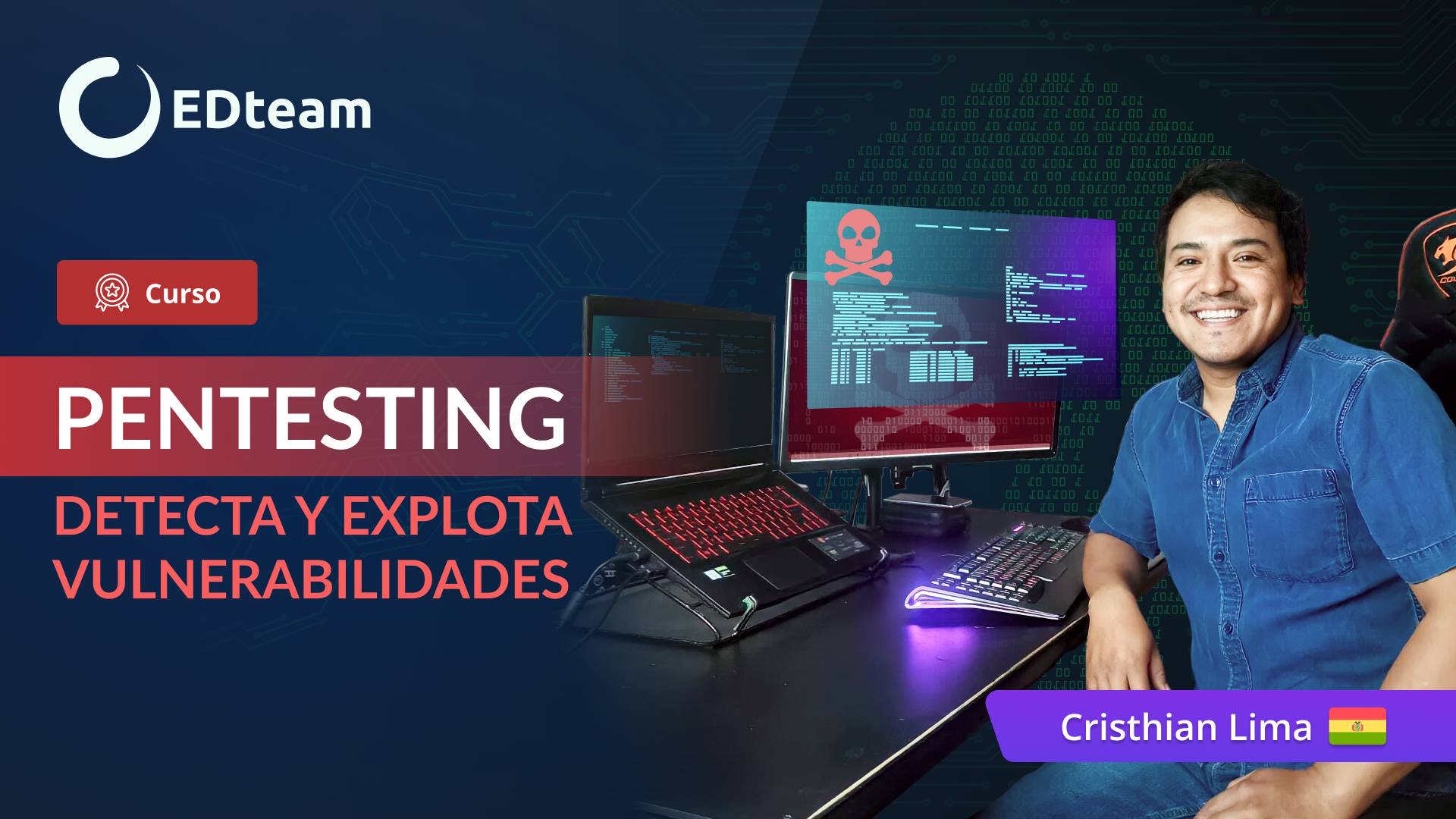 EDteam

Curso

PENTESTING

DETECTA Y EXPLOTA VULNERABILIDADES

Cristhian Lima